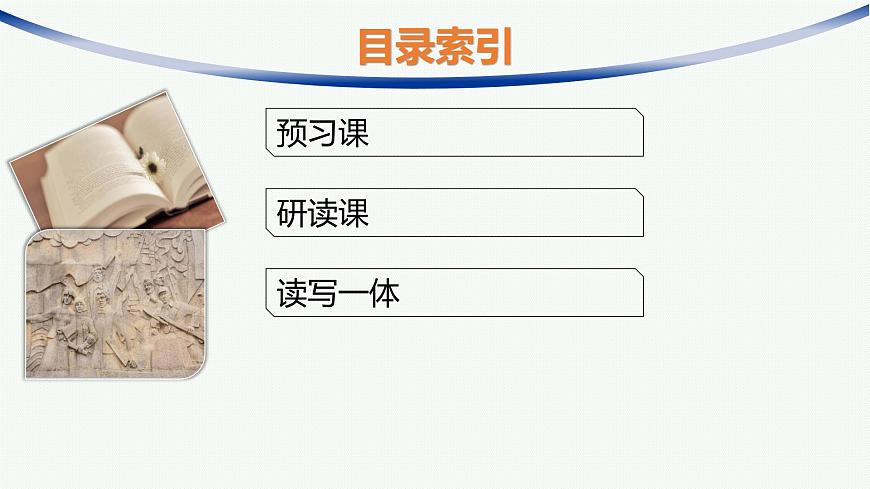 目录索引

预习课

研读课

读写一体